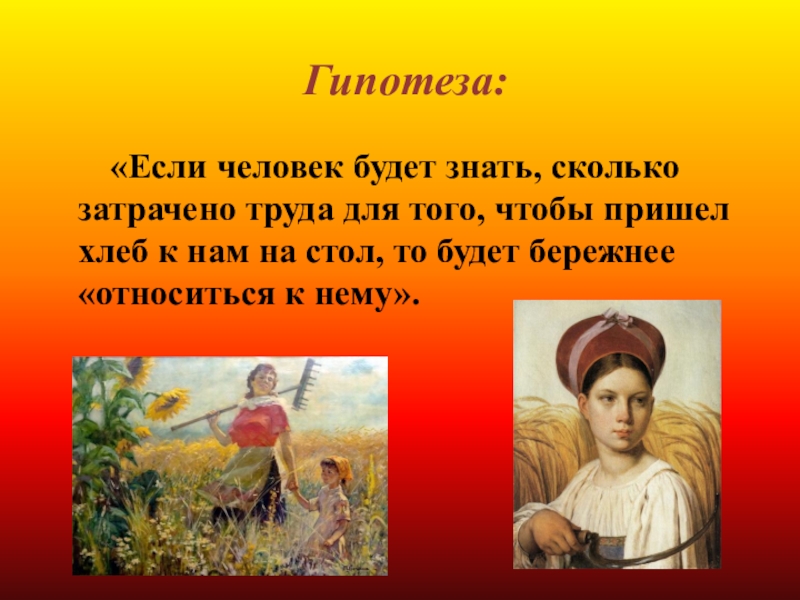 Гипотеза:

«Если человек будет знать, сколько затрачено труда для того, чтобы пришел хлеб к нам на стол, то будет бережнее «относиться к нему».